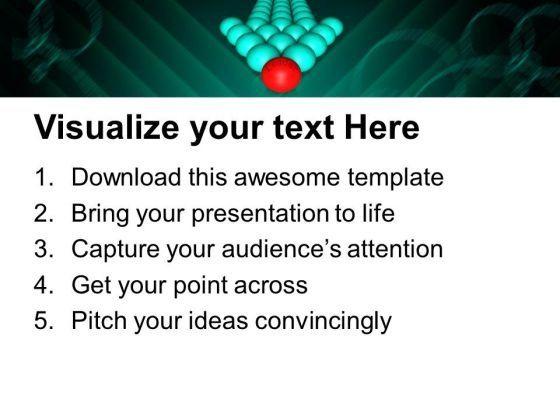 Visualize your text Here

1. Download this awesome template
2. Bring your presentation to life
3. Capture your audience's attention
4. Get your point across
5. Pitch your ideas convincingly